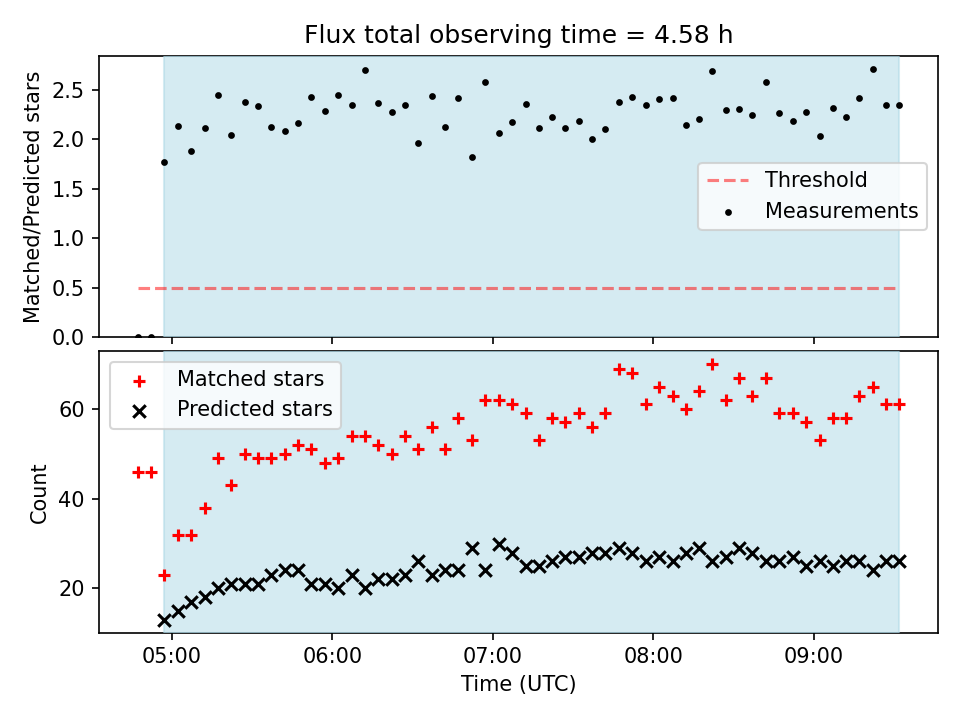 Flux total observing time = 4.58 h

Matched/Predicted stars

2.5
2.0
1.5
1.0
0.5
0.0

Threshold
Measurements

Matched stars
Predicted stars

Count

60
40
20

05:00
06:00
07:00
08:00
09:00

Time (UTC)